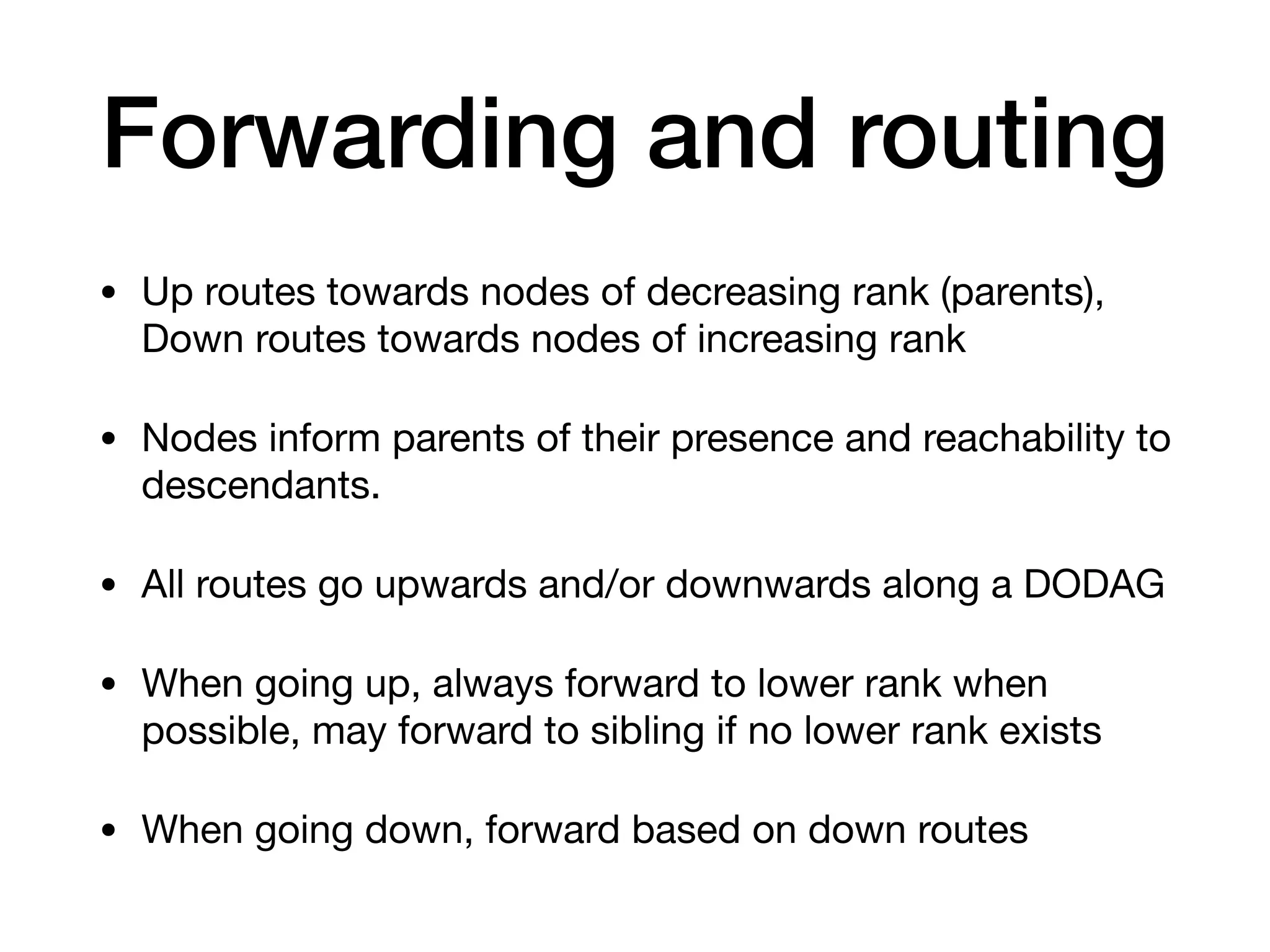 Forwarding and routing

• Up routes towards nodes of decreasing rank (parents), Down routes towards nodes of increasing rank

• Nodes inform parents of their presence and reachability to descendants.

• All routes go upwards and/or downwards along a DODAG

• When going up, always forward to lower rank when possible, may forward to sibling if no lower rank exists

• When going down, forward based on down routes